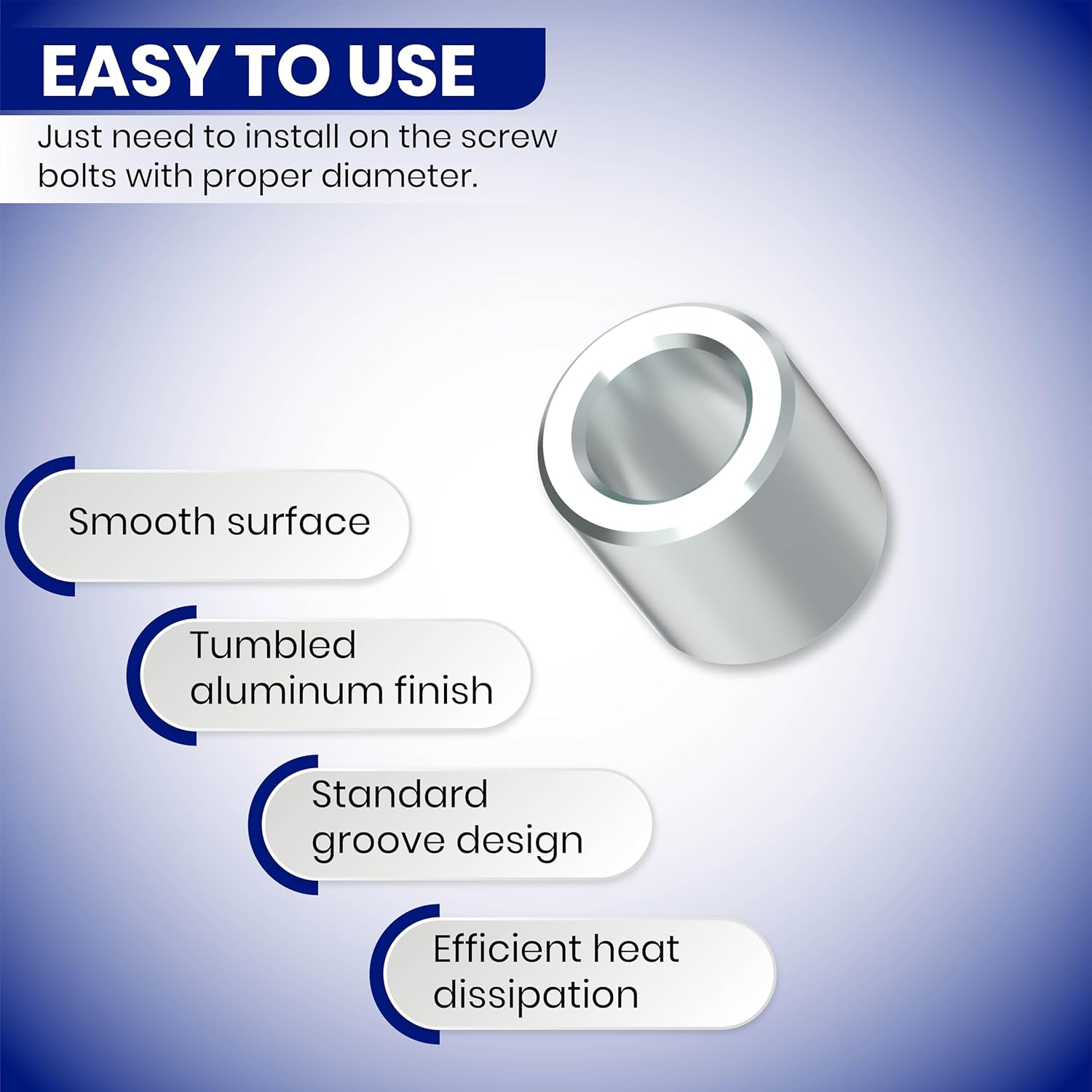 EASY TO USE

Just need to install on the screw bolts with proper diameter.

Smooth surface

Tumbled aluminum finish

Standard groove design

Efficient heat dissipation